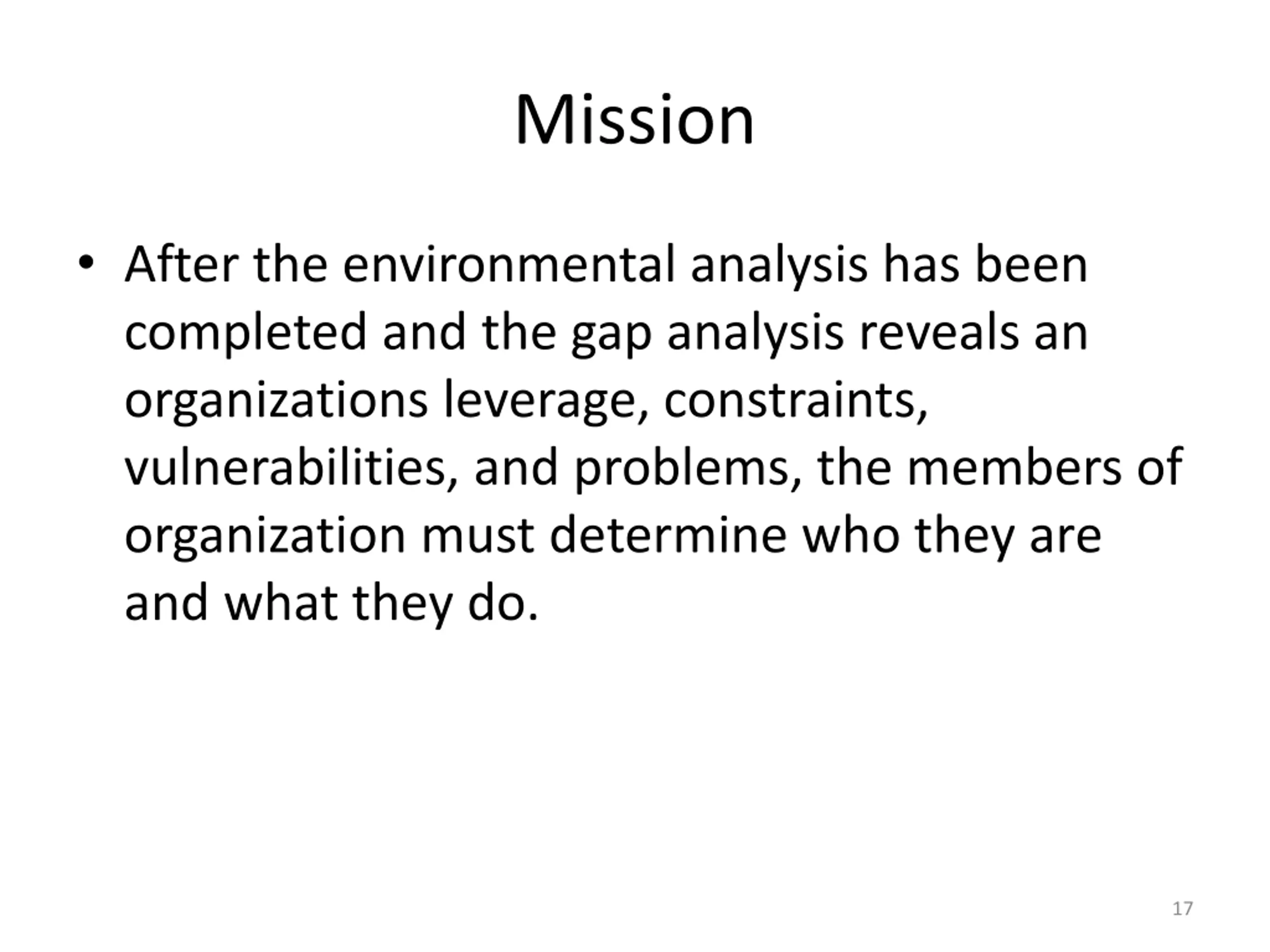 Mission

• After the environmental analysis has been completed and the gap analysis reveals an organizations leverage, constraints, vulnerabilities, and problems, the members of organization must determine who they are and what they do.

17